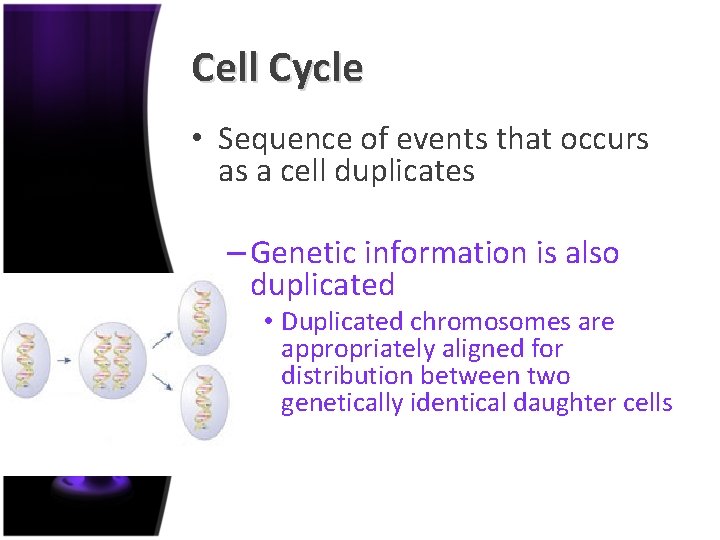 Cell Cycle

• Sequence of events that occurs as a cell duplicates

– Genetic information is also duplicated

• Duplicated chromosomes are appropriately aligned for distribution between two genetically identical daughter cells